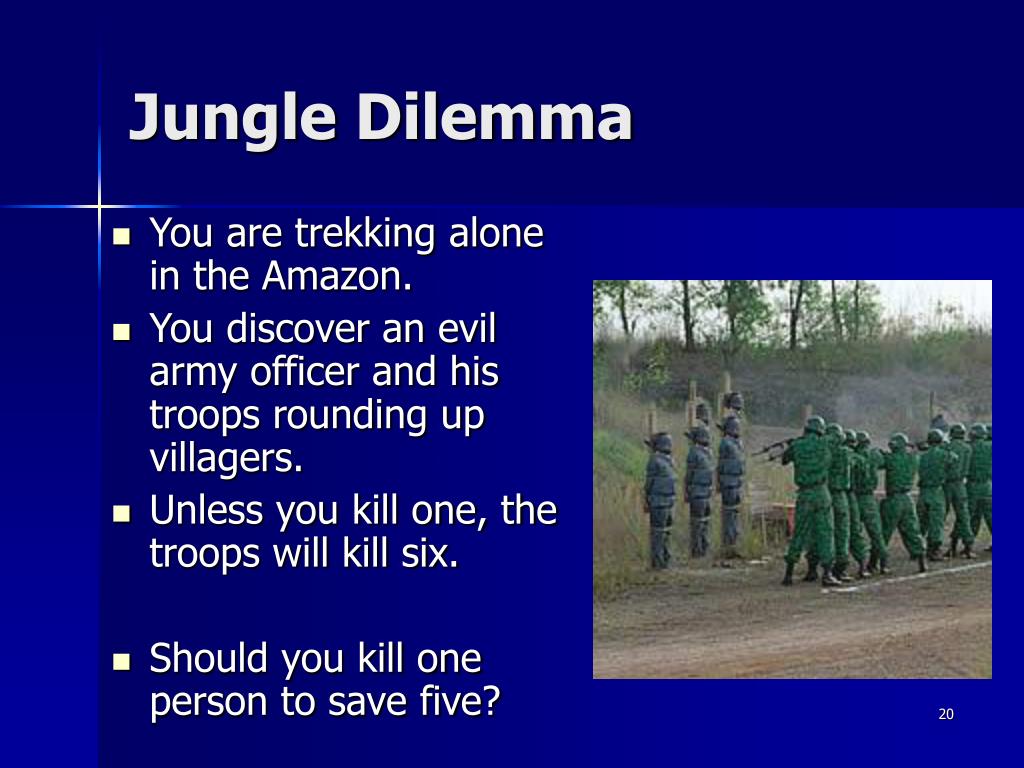 Jungle Dilemma

- You are trekking alone in the Amazon.
- You discover an evil army officer and his troops rounding up villagers.
- Unless you kill one, the troops will kill six.

- Should you kill one person to save five?

20